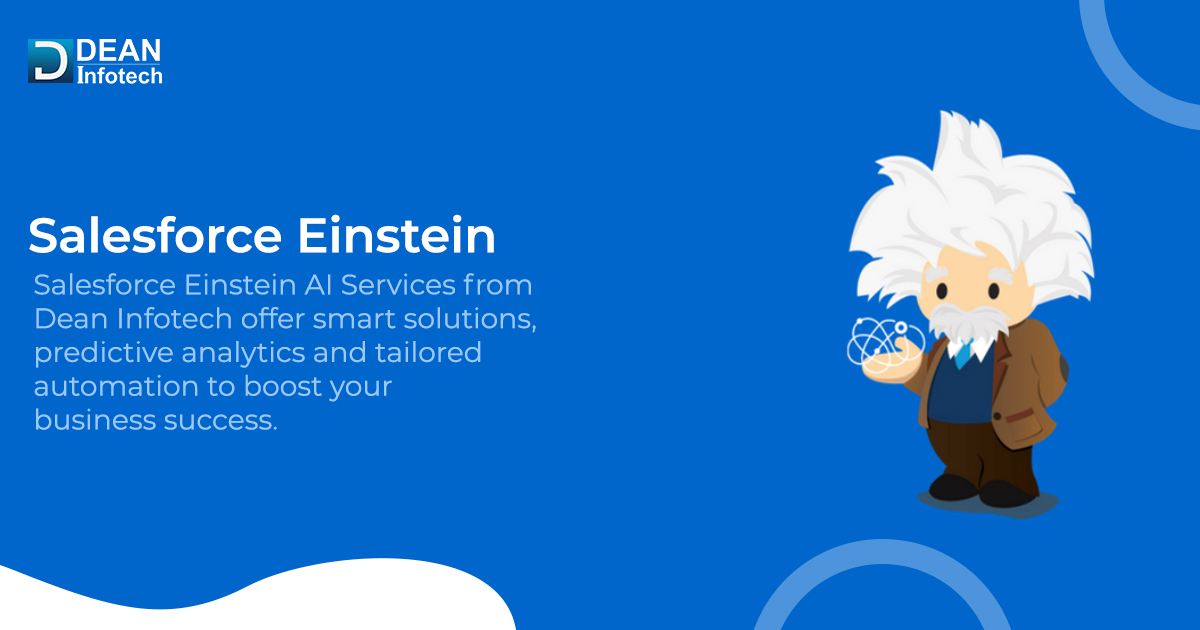 DEAN
Infotech

Salesforce Einstein

Salesforce Einstein AI Services from Dean Infotech offer smart solutions, predictive analytics and tailored automation to boost your business success.